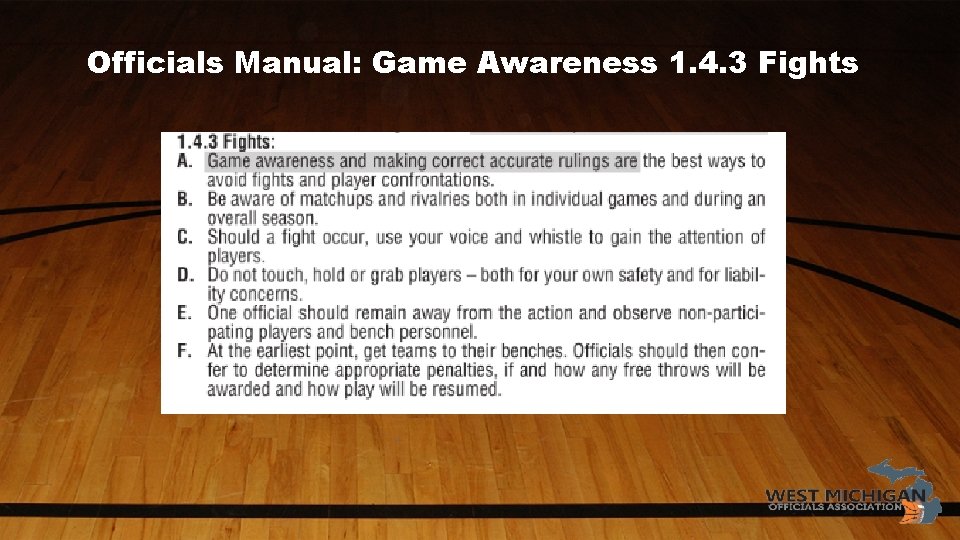 Officials Manual: Game Awareness 1.4.3 Fights

1.4.3 Fights:
A. Game awareness and making correct accurate rulings are the best ways to avoid fights and player confrontations.
B. Be aware of matchups and rivalries both in individual games and during an overall season.
C. Should a fight occur, use your voice and whistle to gain the attention of players.
D. Do not touch, hold or grab players – both for your own safety and for liability concerns.
E. One official should remain away from the action and observe non-participating players and bench personnel.
F. At the earliest point, get teams to their benches. Officials should then confer to determine appropriate penalties, if and how any free throws will be awarded and how play will be resumed.

WEST MICHIGAN
OFFICIALS ASSOCIATION